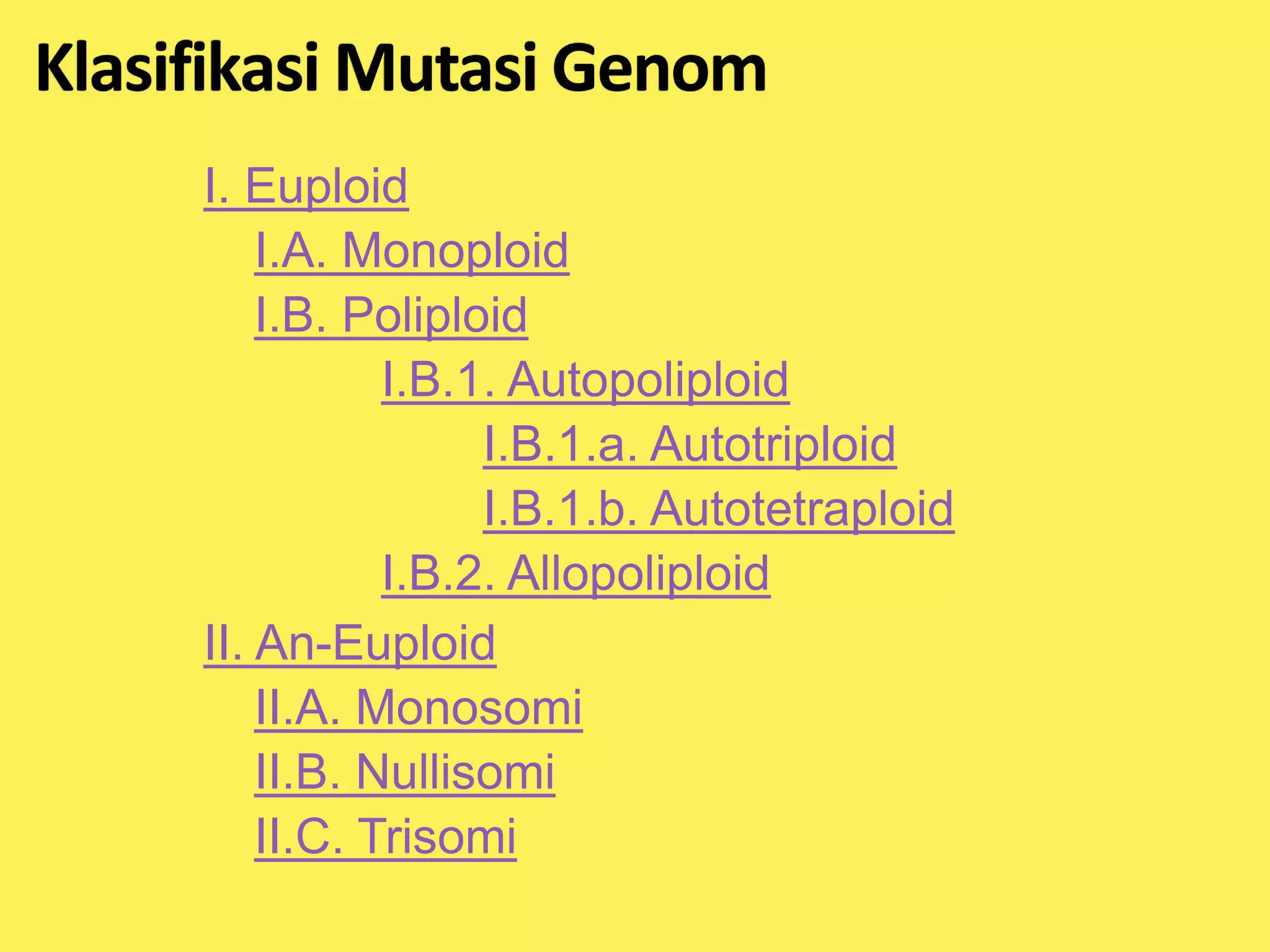 Klasifikasi Mutasi Genom

I. Euploid
I.A. Monoploid
I.B. Poliploid
I.B.1. Autopoliploid
I.B.1.a. Autotriploid
I.B.1.b. Autotetraploid
I.B.2. Allopoliploid
II. An-Euploid
II.A. Monosomi
II.B. Nullisomi
II.C. Trisomi